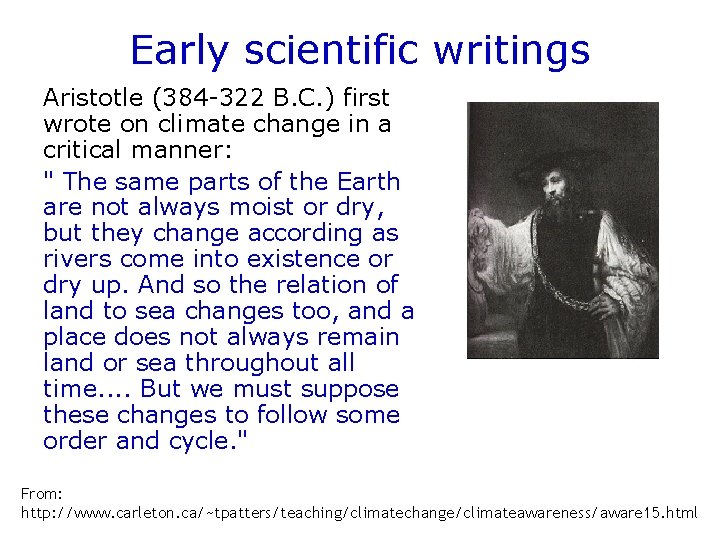 Early scientific writings

Aristotle (384-322 B.C.) first wrote on climate change in a critical manner:

" The same parts of the Earth are not always moist or dry, but they change according as rivers come into existence or dry up. And so the relation of land to sea changes too, and a place does not always remain land or sea throughout all time.... But we must suppose these changes to follow some order and cycle."

From:
http://www.carleton.ca/~tpatters/teaching/climatechange/climateawareness/aware15.html